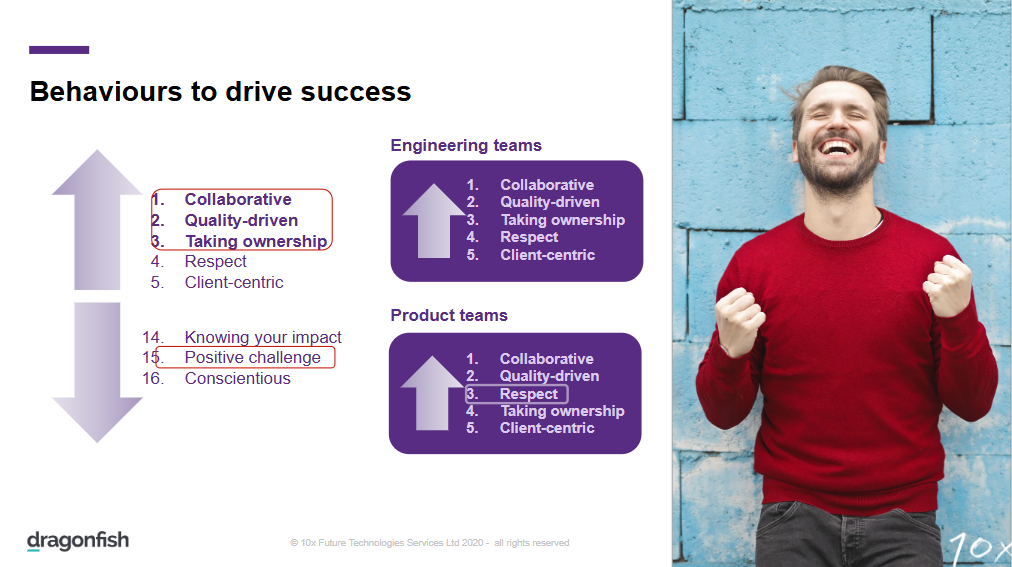 Behaviours to drive success

1. Collaborative
2. Quality-driven
3. Taking ownership
4. Respect
5. Client-centric

14. Knowing your impact
15. Positive challenge
16. Conscientious

Engineering teams

1. Collaborative
2. Quality-driven
3. Taking ownership
4. Respect
5. Client-centric

Product teams

1. Collaborative
2. Quality-driven
3. Respect
4. Taking ownership
5. Client-centric

dragonfish

© 10x Future Technologies Services Ltd 2020 - all rights reserved

10x